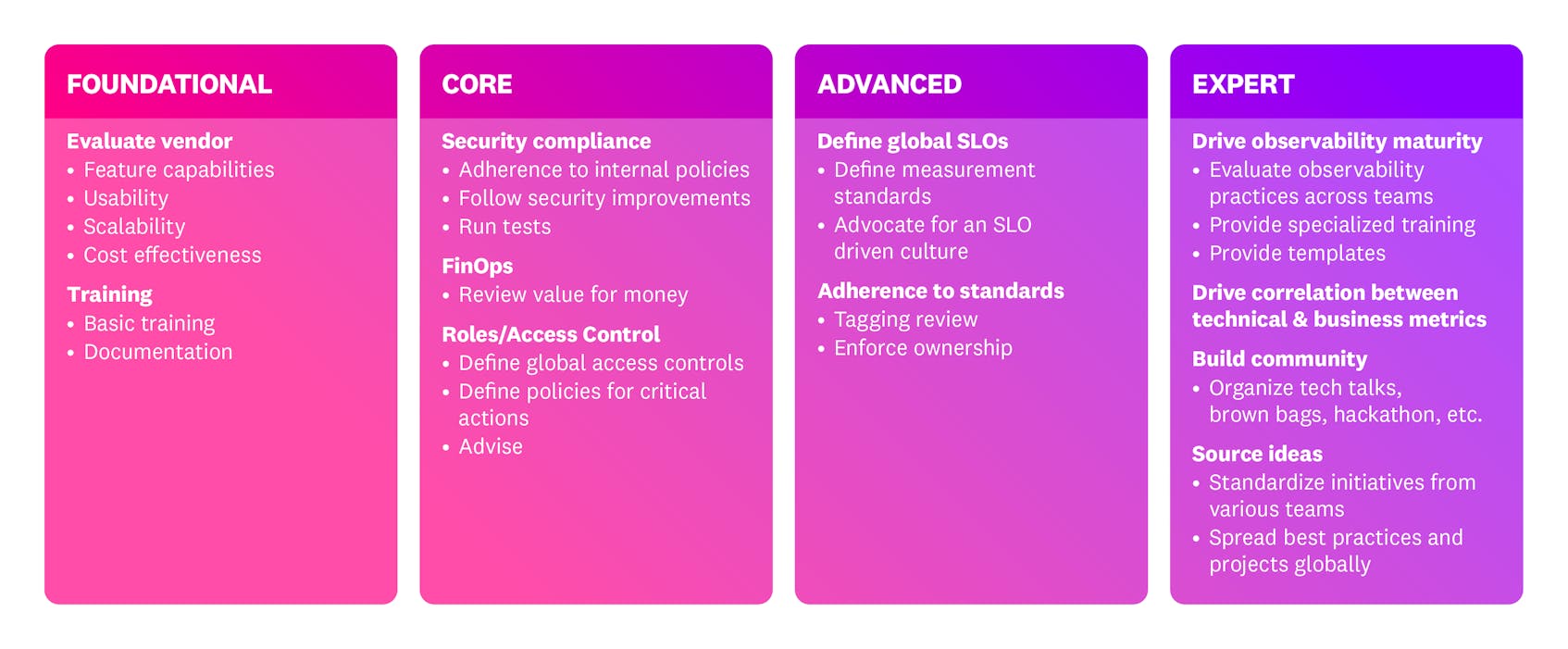 FOUNDATIONAL

Evaluate vendor
• Feature capabilities
• Usability
• Scalability
• Cost effectiveness

Training
• Basic training
• Documentation

CORE

Security compliance
• Adherence to internal policies
• Follow security improvements
• Run tests

FinOps
• Review value for money

Roles/Access Control
• Define global access controls
• Define policies for critical actions
• Advise

ADVANCED

Define global SLOs
• Define measurement standards
• Advocate for an SLO driven culture

Adherence to standards
• Tagging review
• Enforce ownership

EXPERT

Drive observability maturity
• Evaluate observability practices across teams
• Provide specialized training
• Provide templates

Drive correlation between technical & business metrics

Build community
• Organize tech talks, brown bags, hackathon, etc.

Source ideas
• Standardize initiatives from various teams
• Spread best practices and projects globally